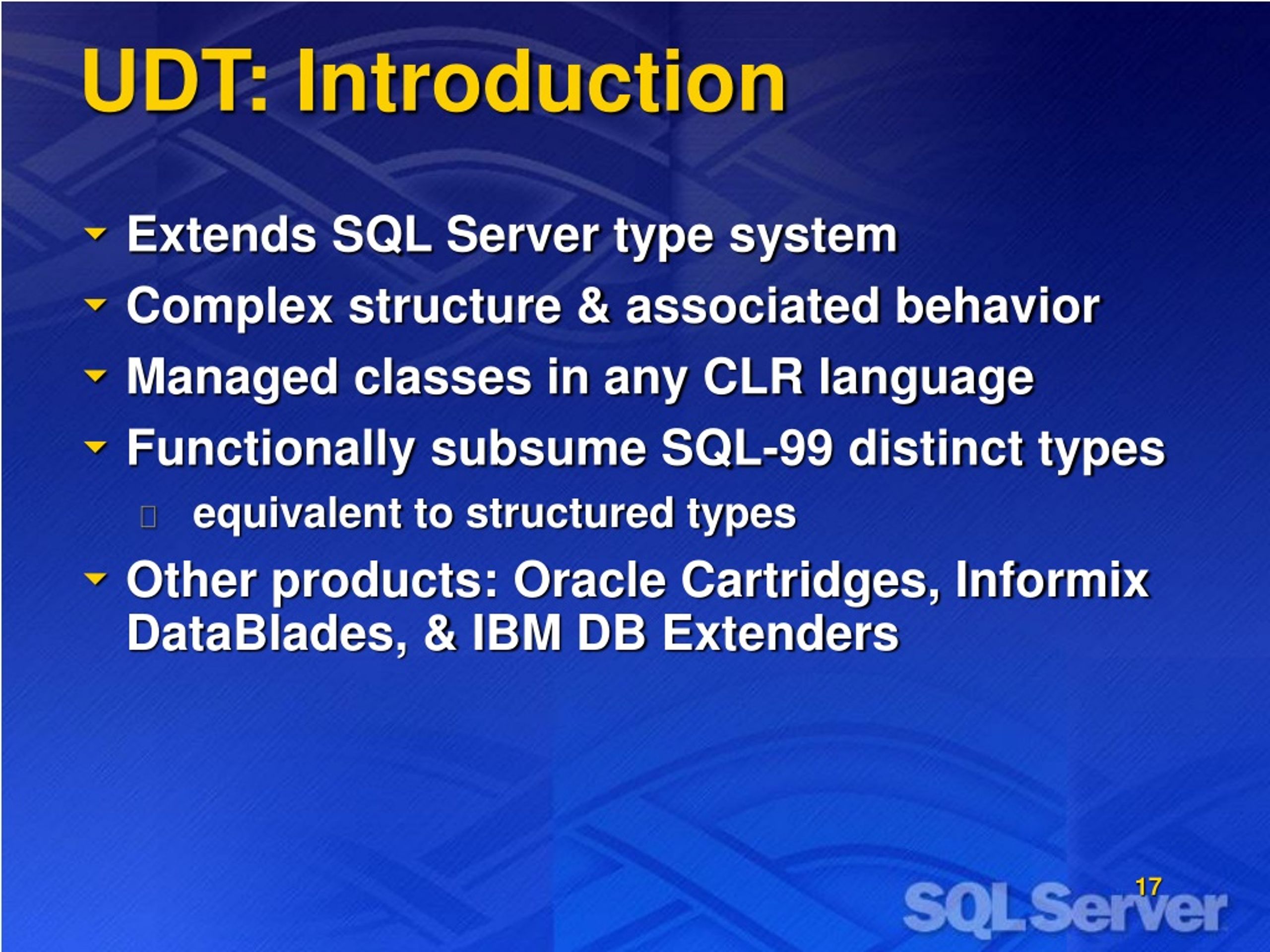 UDT: Introduction

Extends SQL Server type system

Complex structure & associated behavior

Managed classes in any CLR language

Functionally subsume SQL-99 distinct types

equivalent to structured types

Other products: Oracle Cartridges, Informix DataBlades, & IBM DB Extenders

17

SQL Server